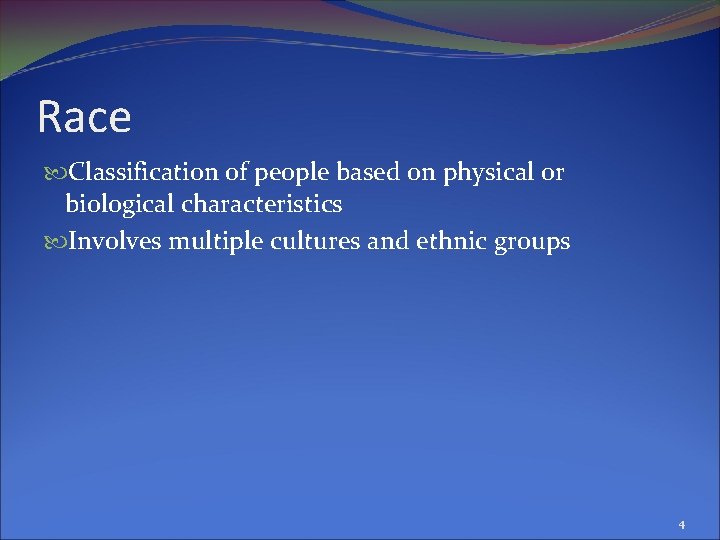 Race

Classification of people based on physical or biological characteristics

Involves multiple cultures and ethnic groups

4